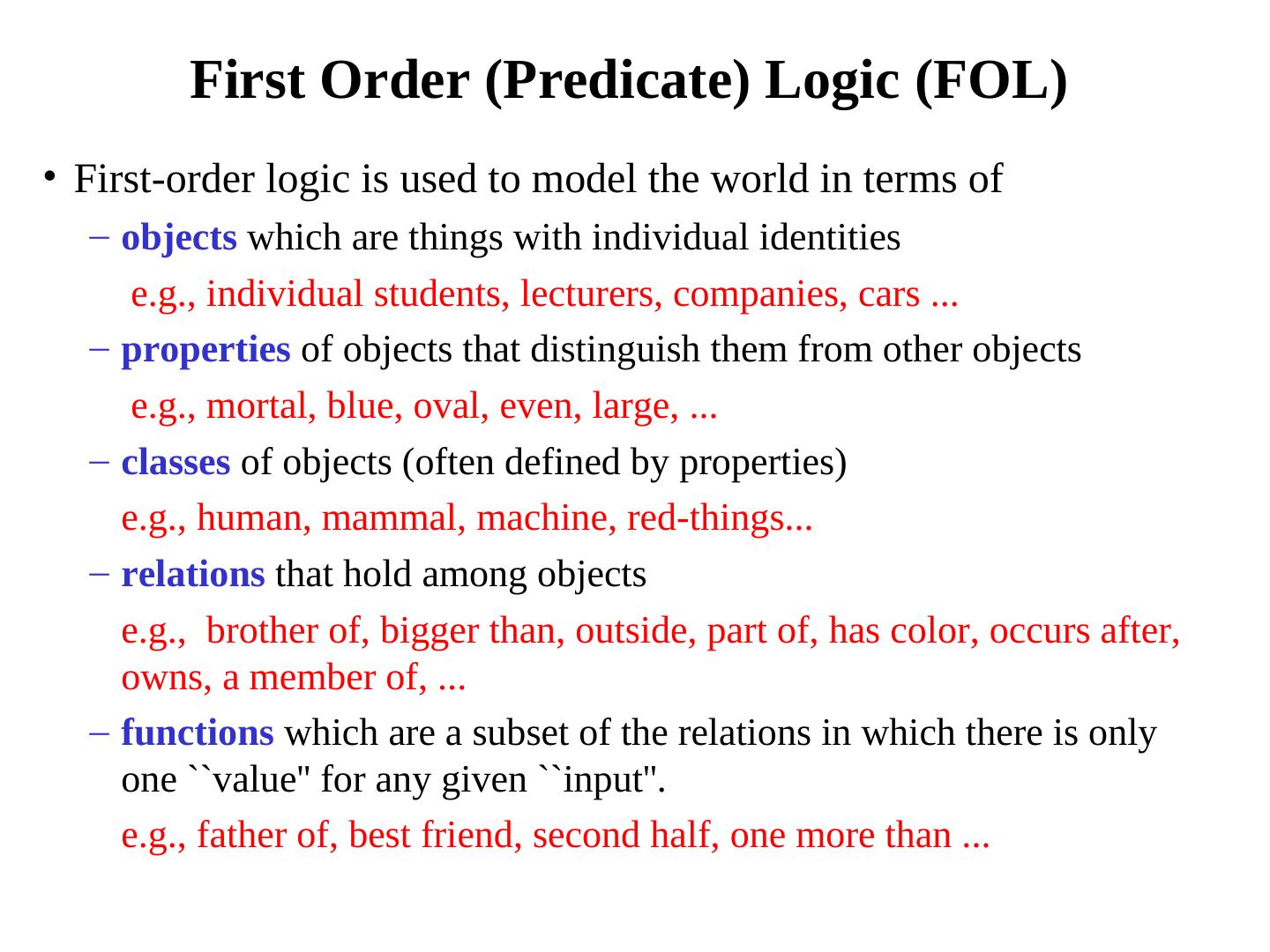 First Order (Predicate) Logic (FOL)

• First-order logic is used to model the world in terms of

– objects which are things with individual identities

e.g., individual students, lecturers, companies, cars ...

– properties of objects that distinguish them from other objects

e.g., mortal, blue, oval, even, large, ...

– classes of objects (often defined by properties)

e.g., human, mammal, machine, red-things...

– relations that hold among objects

e.g., brother of, bigger than, outside, part of, has color, occurs after, owns, a member of, ...

– functions which are a subset of the relations in which there is only one ``value" for any given ``input".

e.g., father of, best friend, second half, one more than ...